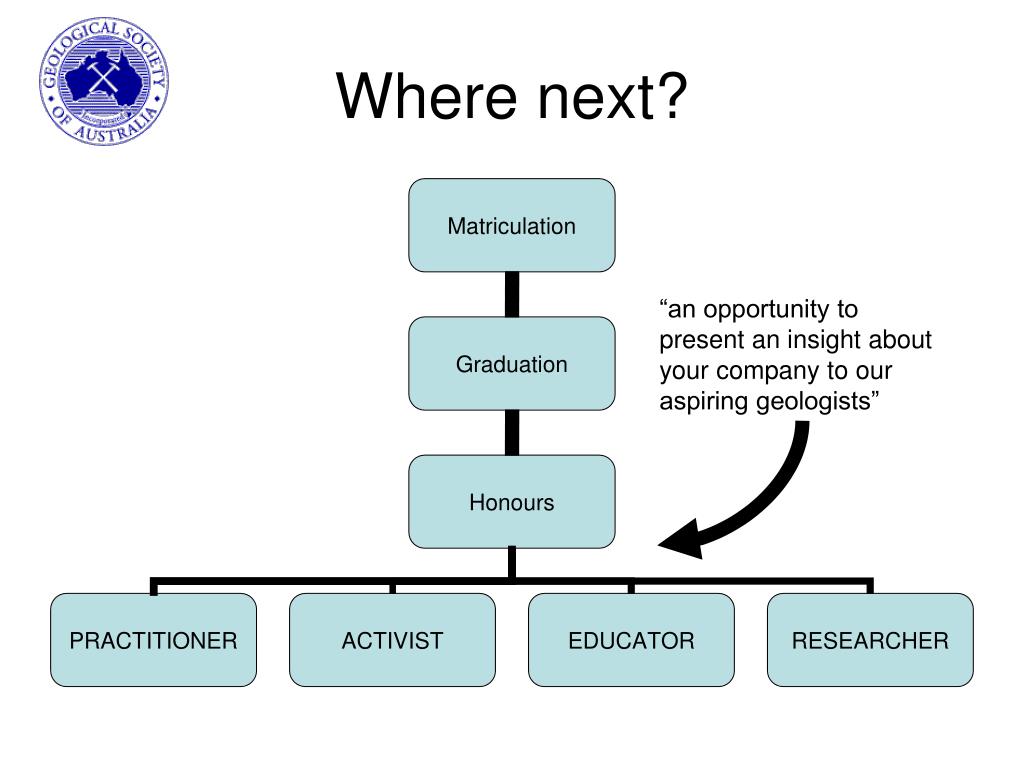 GEOLOGICAL SOCIETY OF AUSTRALIA
Incorporated

Where next?

Matriculation

Graduation

Honours

“an opportunity to present an insight about your company to our aspiring geologists”

PRACTITIONER

ACTIVIST

EDUCATOR

RESEARCHER